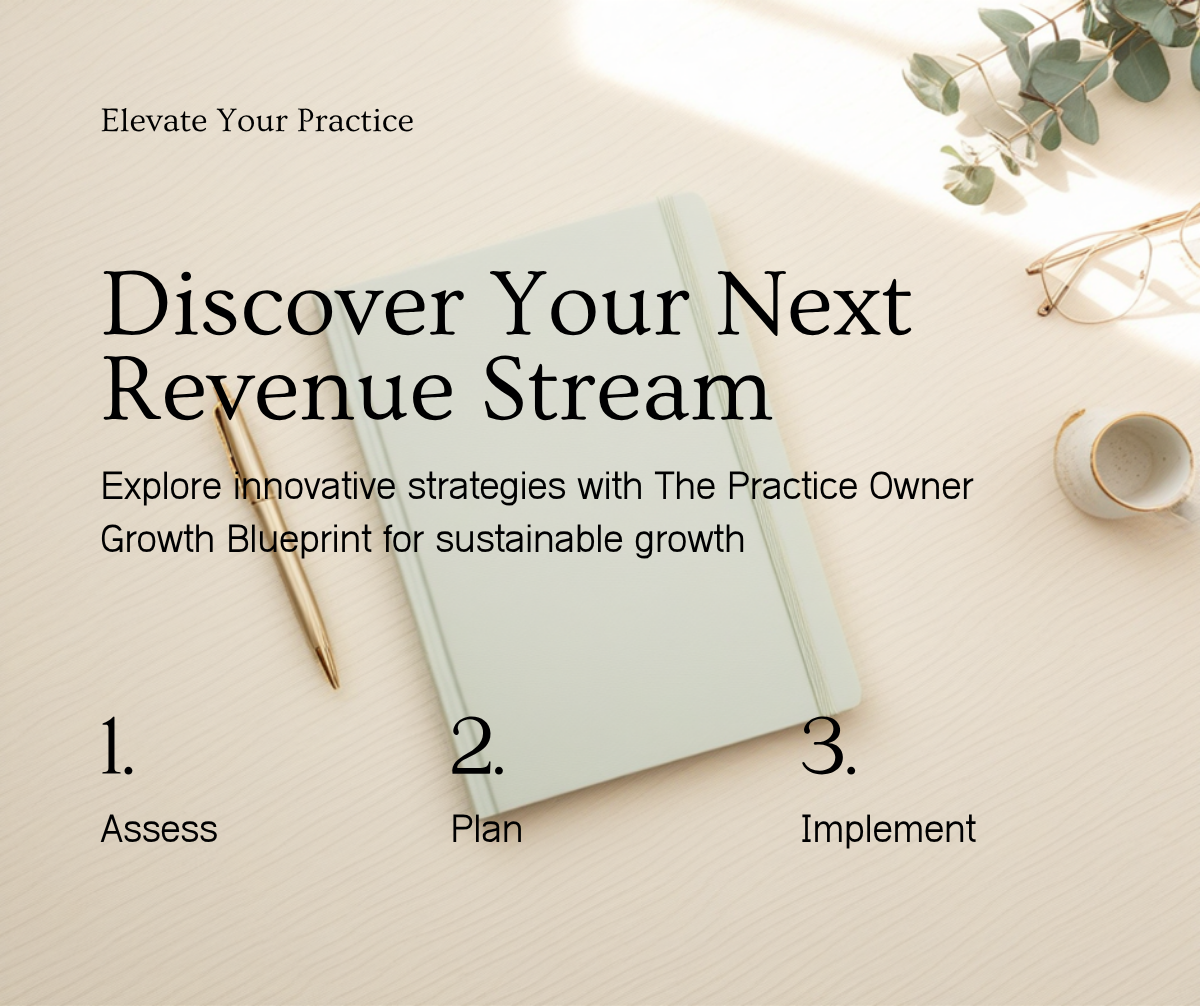 Elevate Your Practice

Discover Your Next Revenue Stream

Explore innovative strategies with The Practice Owner Growth Blueprint for sustainable growth

1.

Assess

2.

Plan

3.

Implement